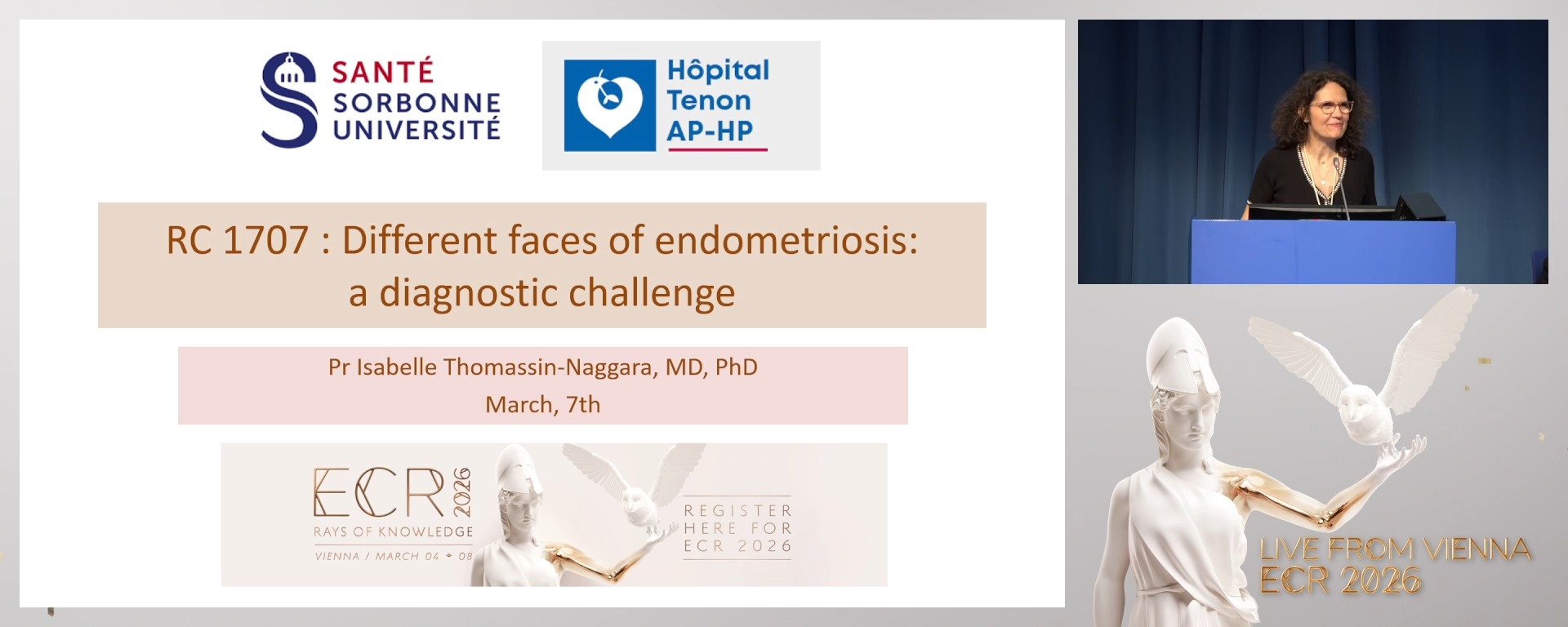 SANTÉ
SORBONNE
UNIVERSITÉ

Hôpital
Tenon
AP-HP

RC 1707 : Different faces of endometriosis:
a diagnostic challenge

Pr Isabelle Thomassin-Naggara, MD, PhD
March, 7th

ECR 2026
RAYS OF KNOWLEDGE
VIENNA / MARCH 04 • 08

REGISTER
HERE FOR
ECR 2026

LIVE FROM VIENNA
ECR 2026